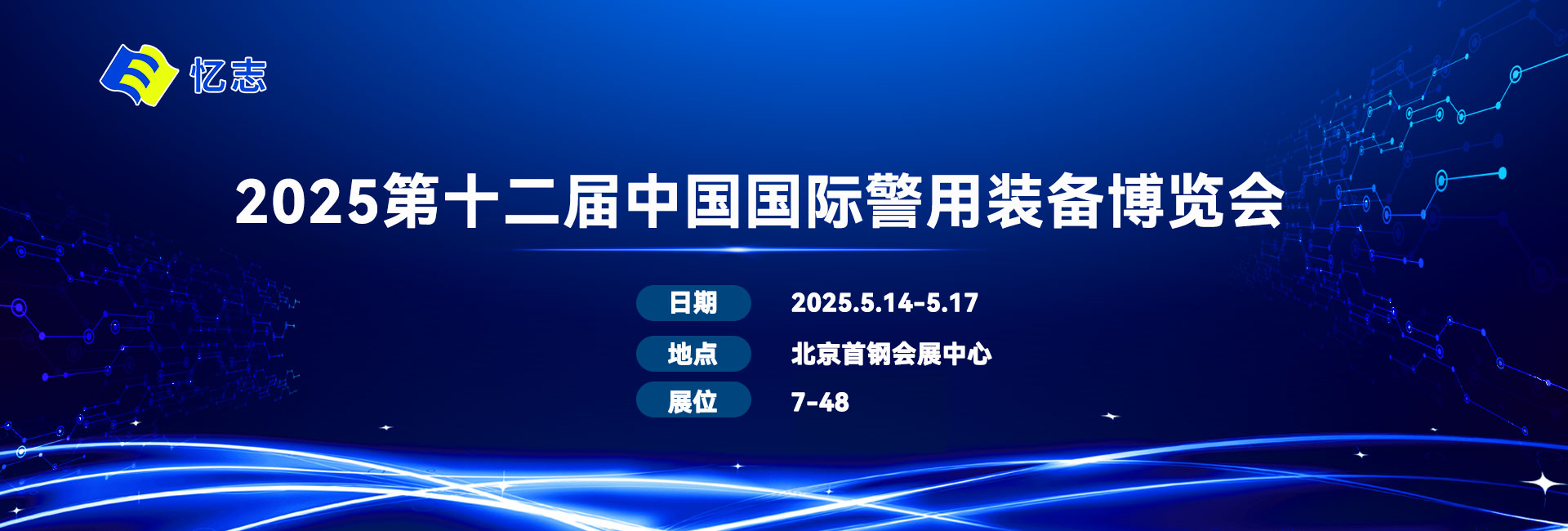 忆志

2025第十二届中国国际警用装备博览会

日期 2025.5.14-5.17

地点 北京首钢会展中心

展位 7-48